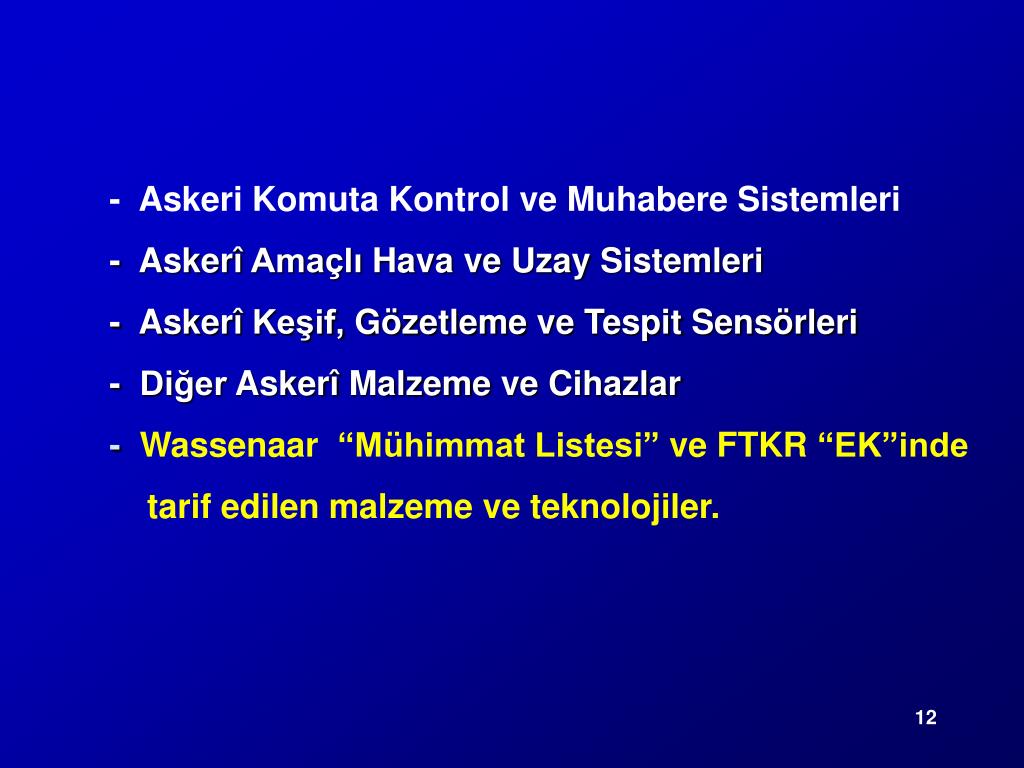 - Askeri Komuta Kontrol ve Muhabere Sistemleri

- Askerî Amaçlı Hava ve Uzay Sistemleri

- Askerî Keşif, Gözetleme ve Tespit Sensörleri

- Diğer Askerî Malzeme ve Cihazlar

- Wassenaar “Mühimmat Listesi” ve FTKR “EK”inde tarif edilen malzeme ve teknolojiler.

12